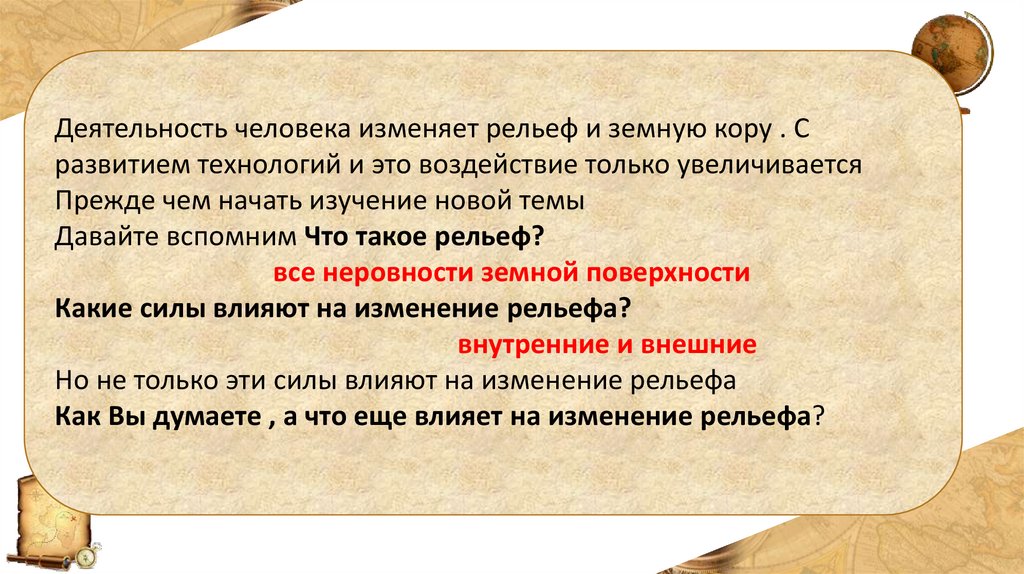 Деятельность человека изменяет рельеф и земную кору . С развитием технологий и это воздействие только увеличивается
Прежде чем начать изучение новой темы
Давайте вспомним Что такое рельеф?
все неровности земной поверхности
Какие силы влияют на изменение рельефа?
внутренние и внешние
Но не только эти силы влияют на изменение рельефа
Как Вы думаете , а что еще влияет на изменение рельефа?